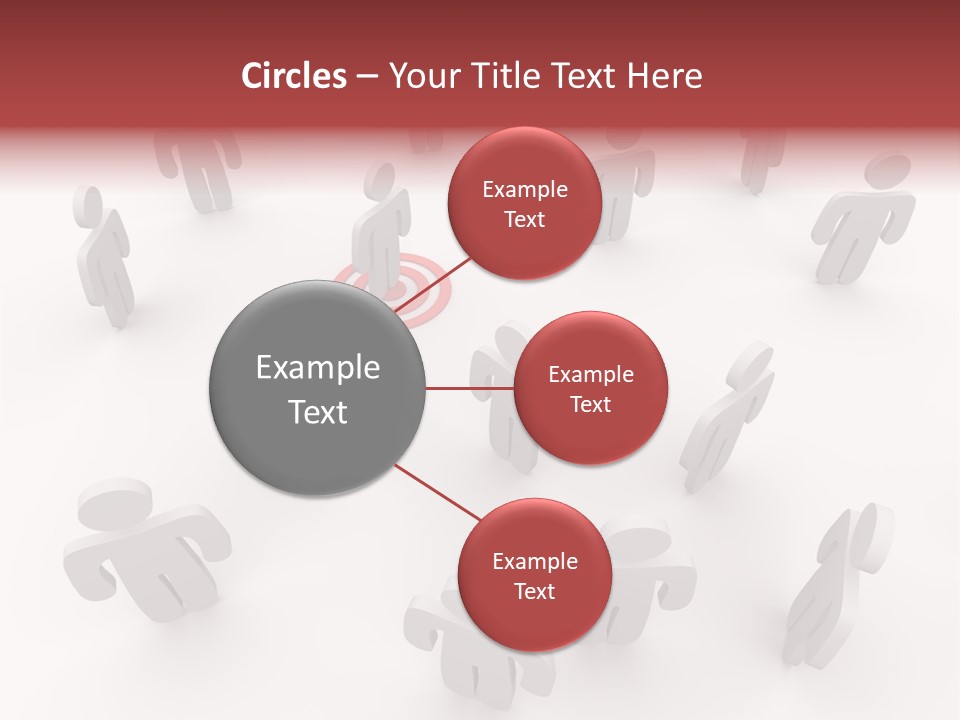 Circles – Your Title Text Here

Example Text

Example Text

Example Text

Example Text